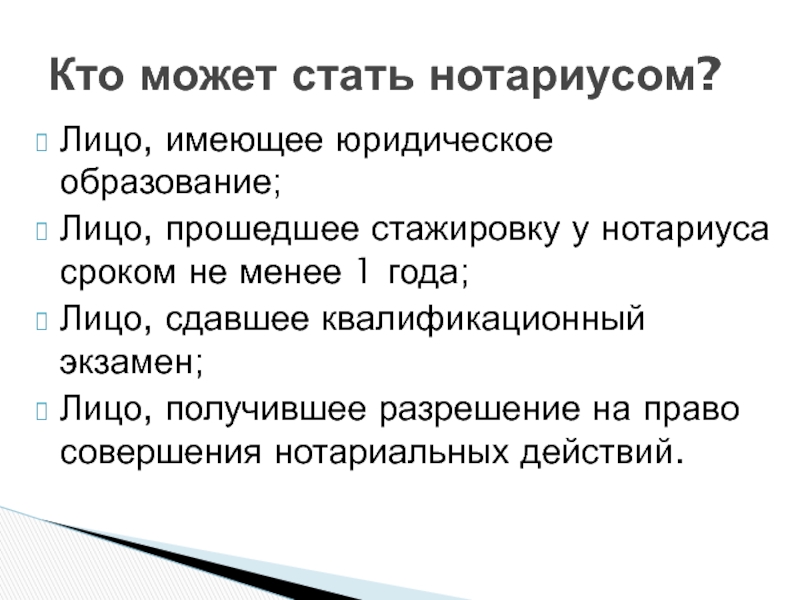 Кто может стать нотариусом?

Лицо, имеющее юридическое образование;

Лицо, прошедшее стажировку у нотариуса сроком не менее 1 года;

Лицо, сдавшее квалификационный экзамен;

Лицо, получившее разрешение на право совершения нотариальных действий.